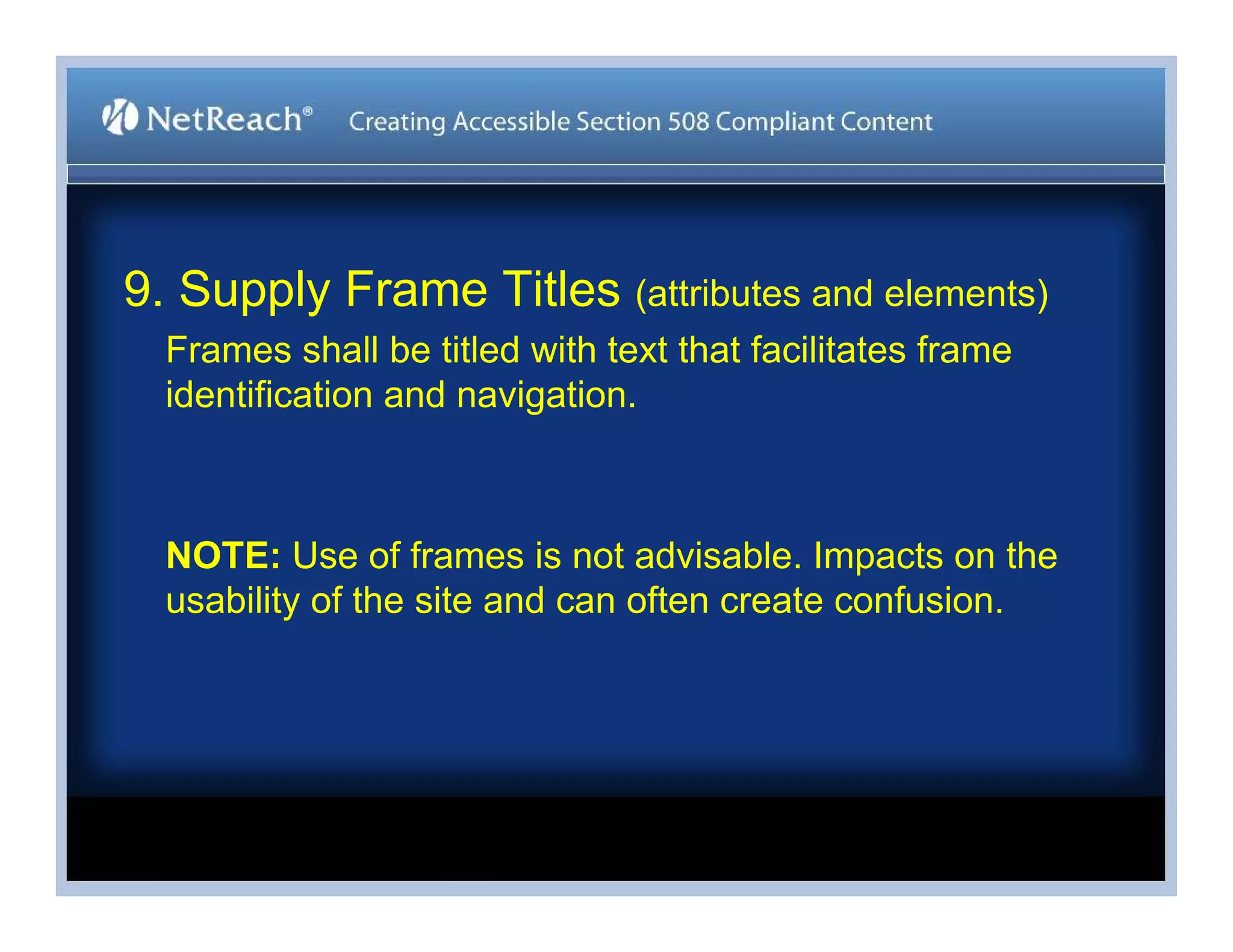 NetReach® Creating Accessible Section 508 Compliant Content

9. Supply Frame Titles (attributes and elements)

Frames shall be titled with text that facilitates frame identification and navigation.

NOTE: Use of frames is not advisable. Impacts on the usability of the site and can often create confusion.